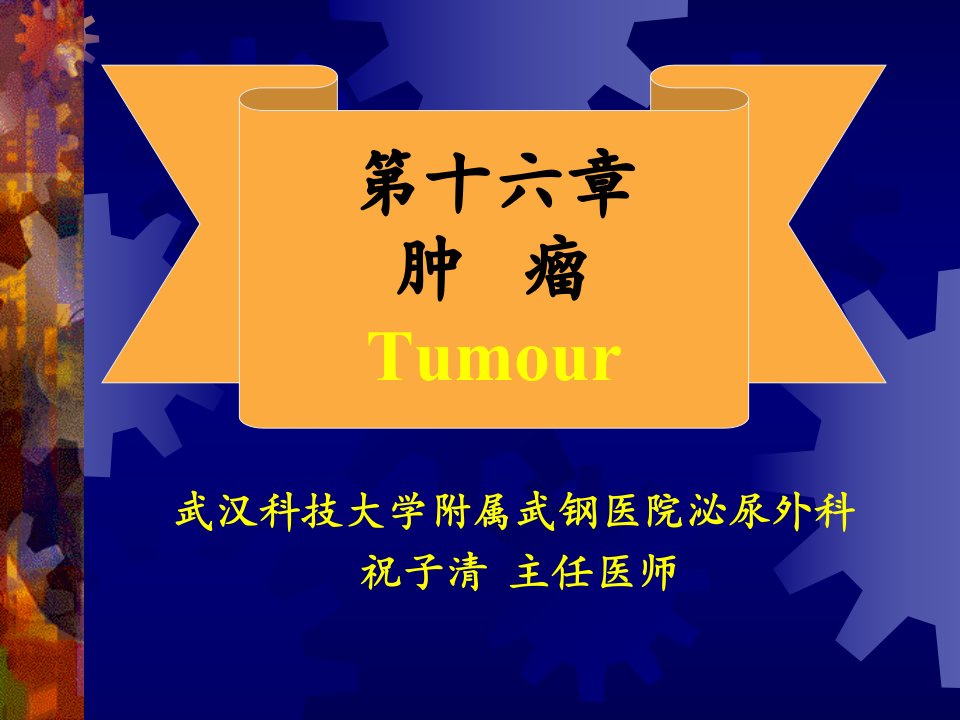 第十六章
肿　瘤
Tumour

武汉科技大学附属武钢医院泌尿外科
祝子清 主任医师